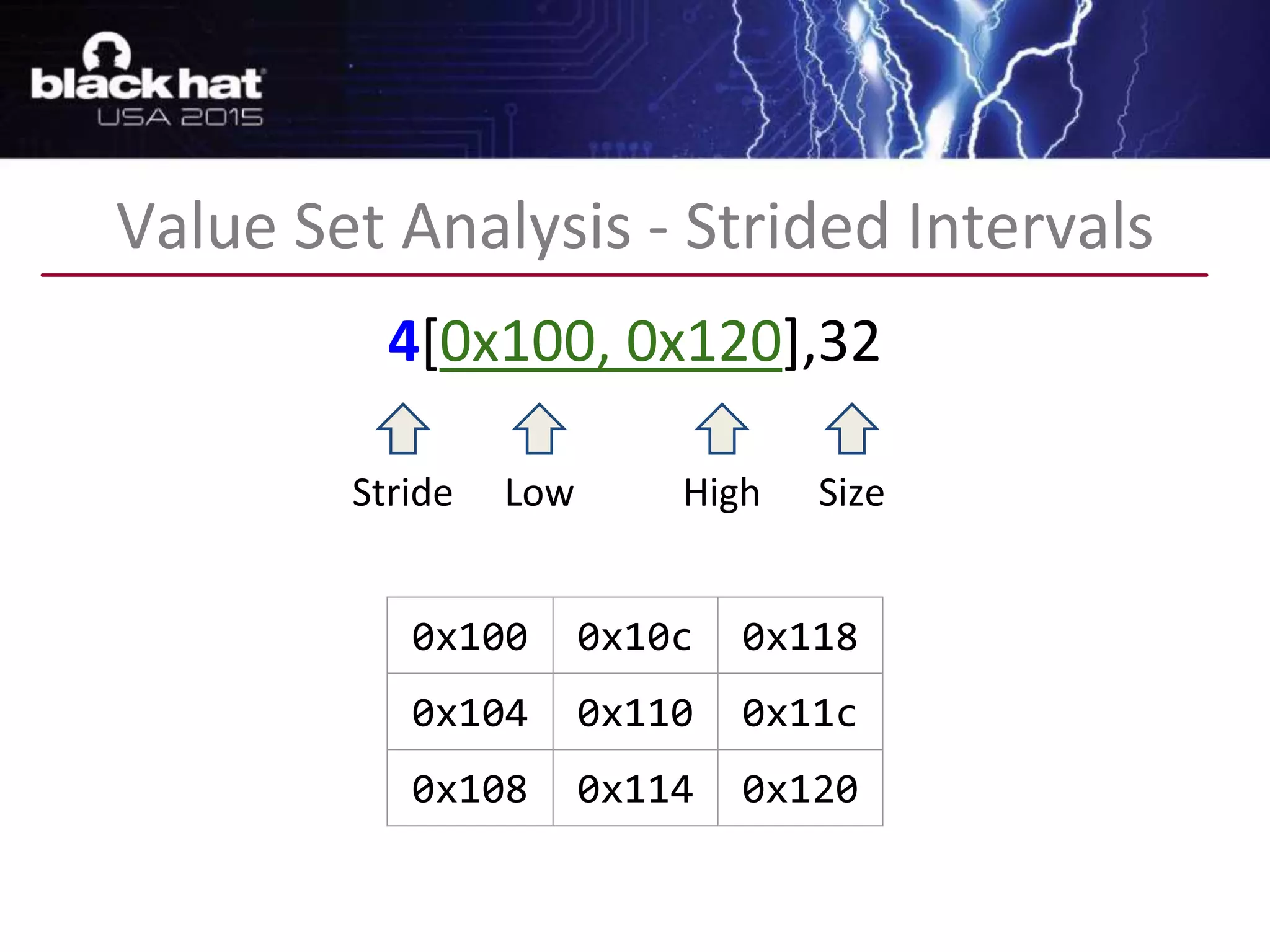 black hat
USA 2015

Value Set Analysis - Strided Intervals

4[0x100, 0x120],32

Stride Low High Size

| 0x100 | 0x10c | 0x118 |
|---|---|---|
| 0x104 | 0x110 | 0x11c |
| 0x108 | 0x114 | 0x120 |